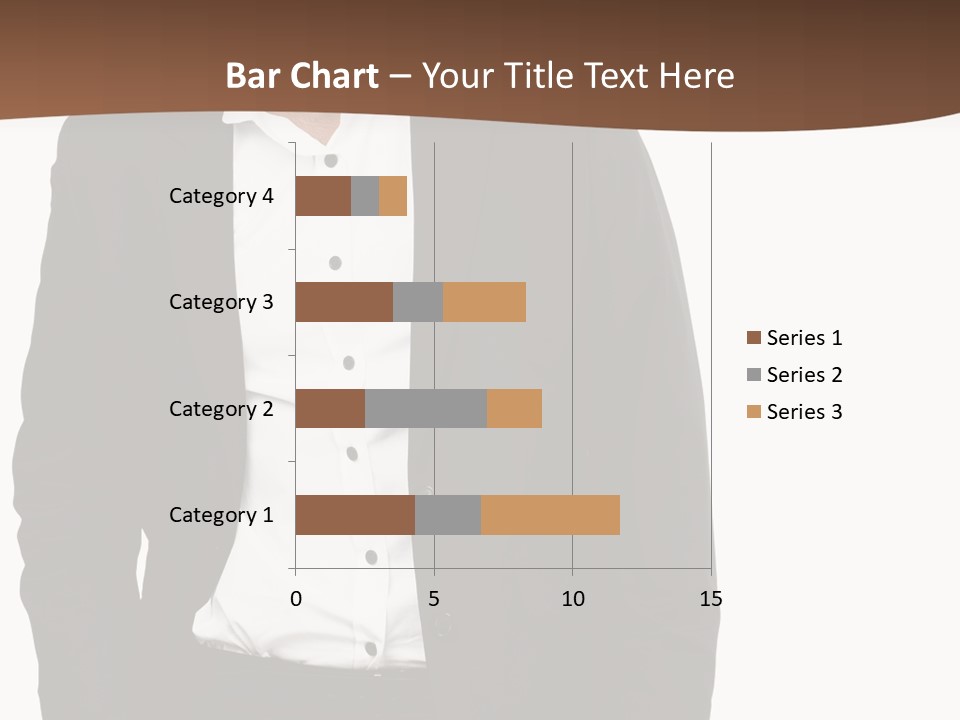 Bar Chart – Your Title Text Here

Category 4
Category 3
Category 2
Category 1

0
5
10
15

Series 1
Series 2
Series 3